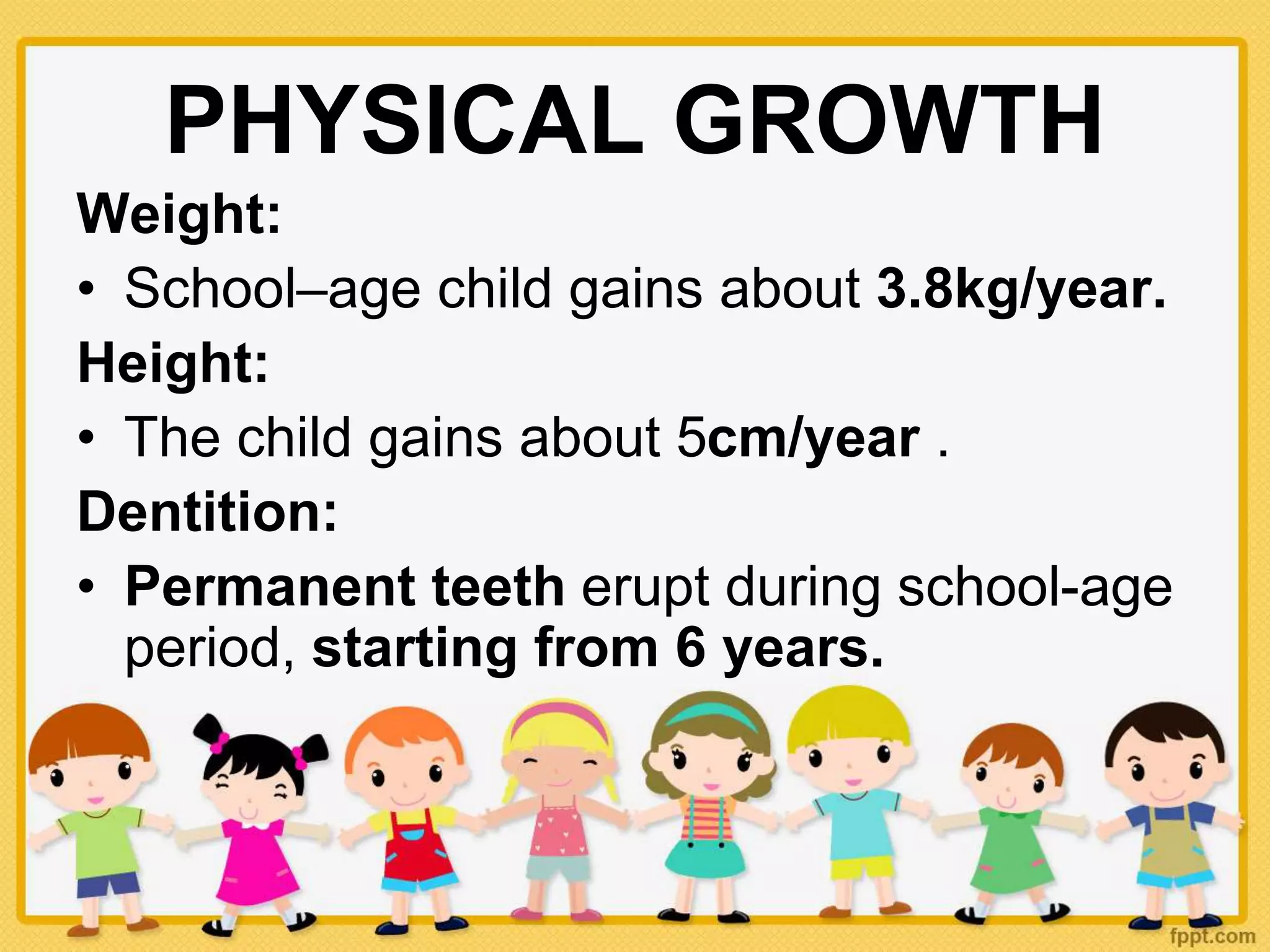 PHYSICAL GROWTH

Weight:

• School–age child gains about 3.8kg/year.

Height:

• The child gains about 5cm/year .

Dentition:

• Permanent teeth erupt during school-age period, starting from 6 years.

fppt.com